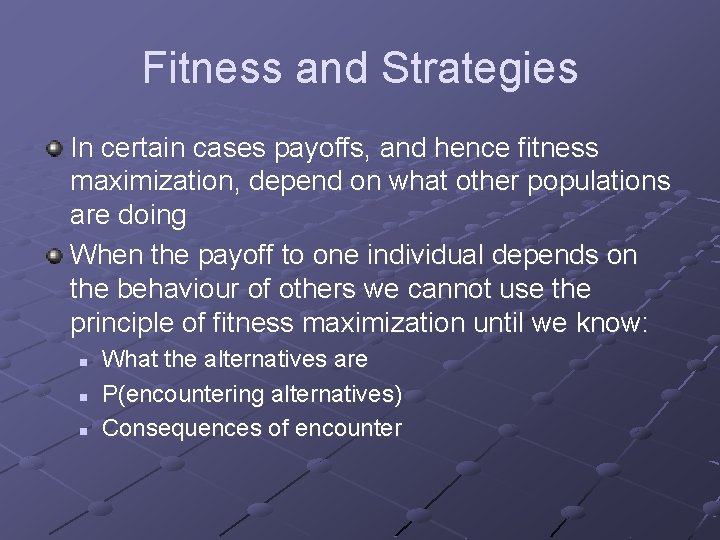 Fitness and Strategies

In certain cases payoffs, and hence fitness maximization, depend on what other populations are doing

When the payoff to one individual depends on the behaviour of others we cannot use the principle of fitness maximization until we know:

What the alternatives are

P(encountering alternatives)

Consequences of encounter